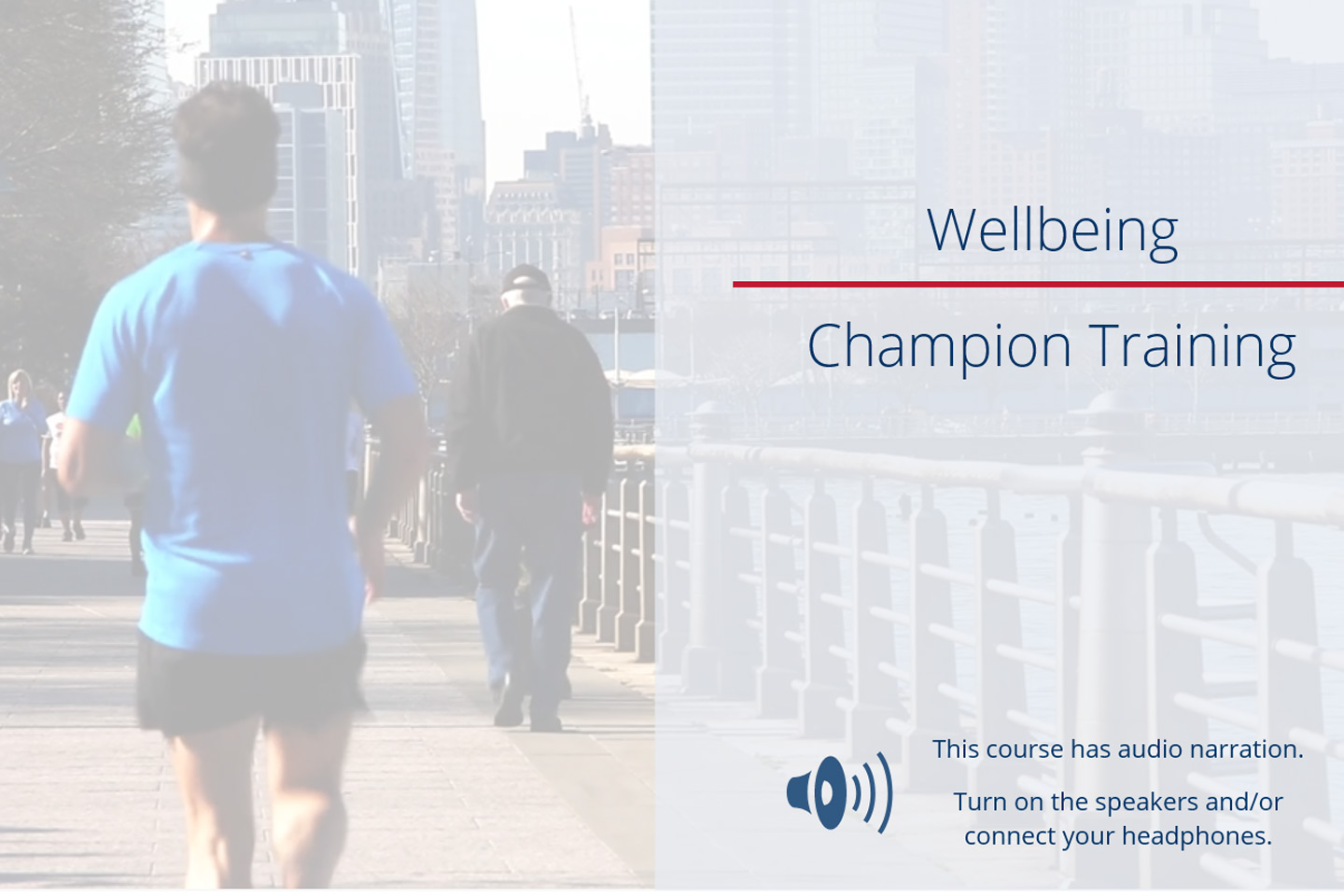 Wellbeing

Champion Training

This course has audio narration.

Turn on the speakers and/or connect your headphones.